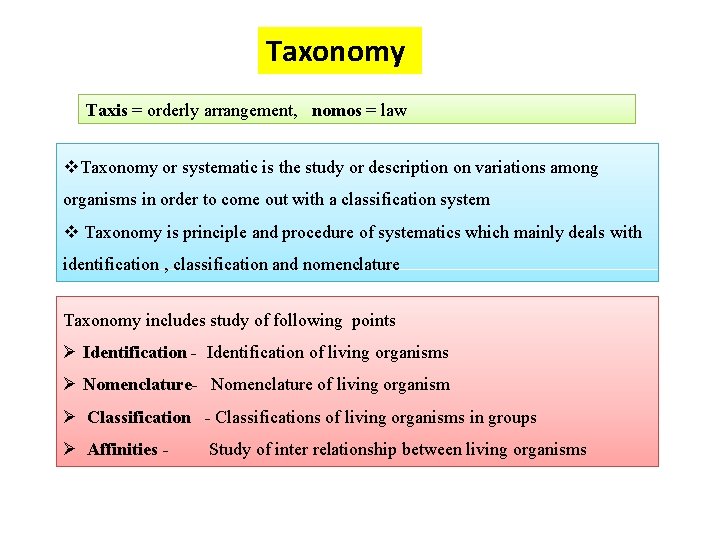 Taxonomy

Taxis = orderly arrangement, nomos = law

❖Taxonomy or systematic is the study or description on variations among organisms in order to come out with a classification system

❖ Taxonomy is principle and procedure of systematics which mainly deals with identification , classification and nomenclature

Taxonomy includes study of following points

➢ Identification - Identification of living organisms

➢ Nomenclature- Nomenclature of living organism

➢ Classification - Classifications of living organisms in groups

➢ Affinities - Study of inter relationship between living organisms